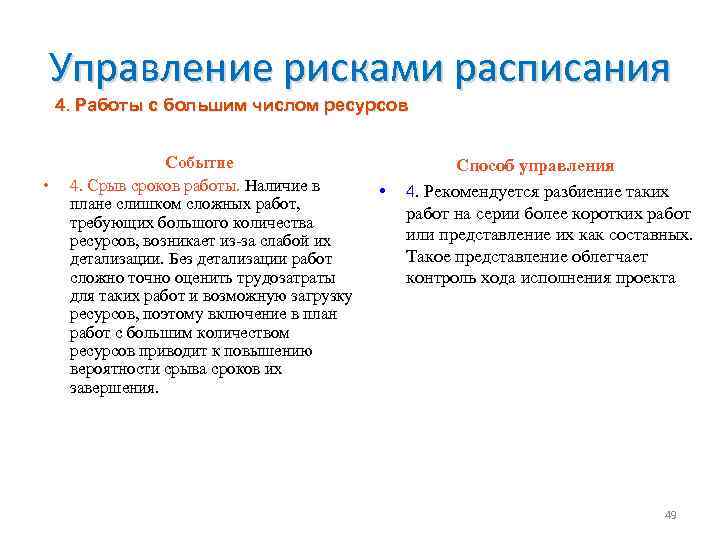 Управление рисками расписания

4. Работы с большим числом ресурсов

Событие

• 4. Срыв сроков работы. Наличие в плане слишком сложных работ, требующих большого количества ресурсов, возникает из-за слабой их детализации. Без детализации работ сложно точно оценить трудозатраты для таких работ и возможную загрузку ресурсов, поэтому включение в план работ с большим количеством ресурсов приводит к повышению вероятности срыва сроков их завершения.

Способ управления

• 4. Рекомендуется разбиение таких работ на серии более коротких работ или представление их как составных. Такое представление облегчает контроль хода исполнения проекта

49